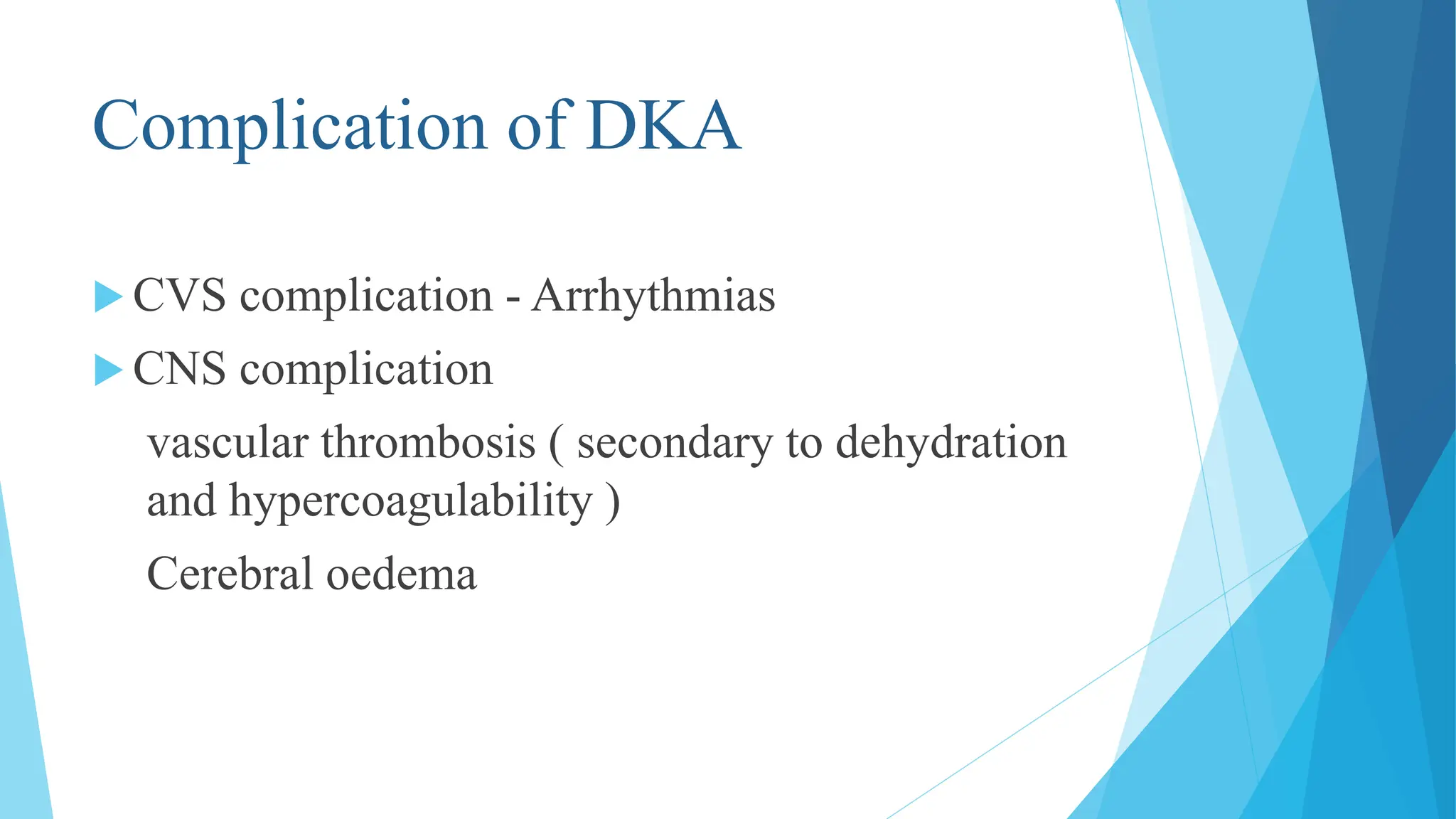 Complication of DKA

CVS complication - Arrhythmias

CNS complication

vascular thrombosis ( secondary to dehydration and hypercoagulability )

Cerebral oedema